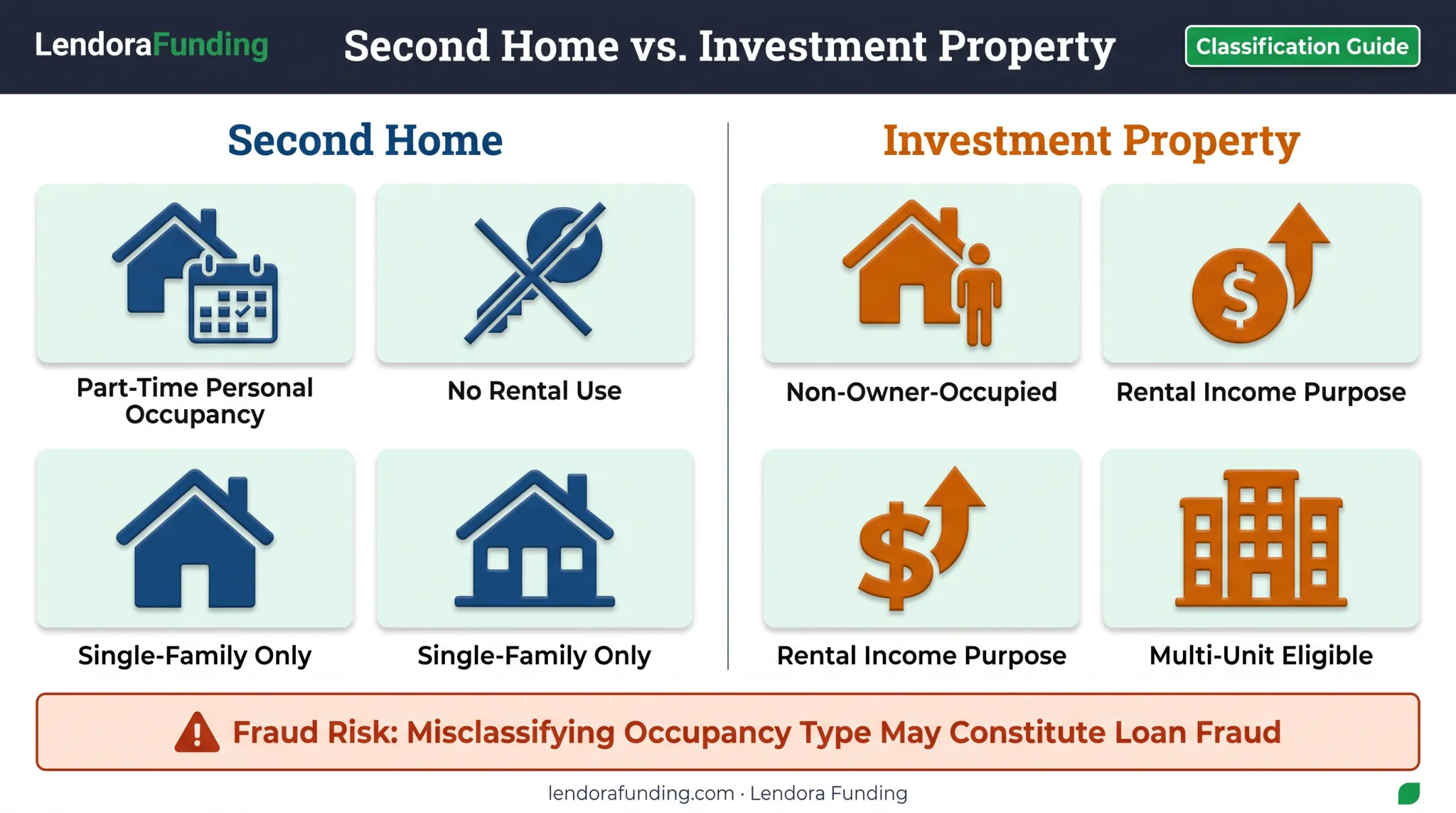 LendoraFunding

Second Home vs. Investment Property

Classification Guide

Second Home

Part-Time Personal Occupancy

No Rental Use

Single-Family Only

Single-Family Only

Investment Property

Non-Owner-Occupied

Rental Income Purpose

Rental Income Purpose

Multi-Unit Eligible

Fraud Risk: Misclassifying Occupancy Type May Constitute Loan Fraud

lendorafunding.com · Lendora Funding